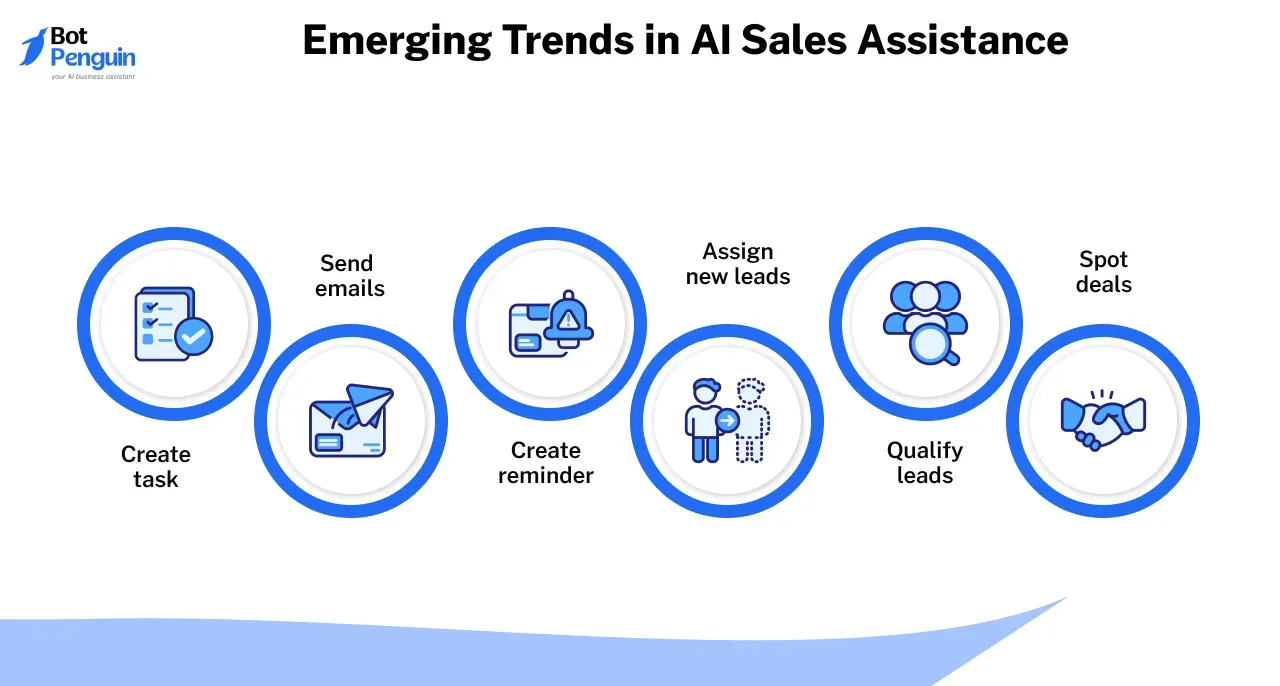 Bot Penguin
your AI business assistant

Emerging Trends in AI Sales Assistance

Create task

Send emails

Create reminder

Assign new leads

Qualify leads

Spot deals